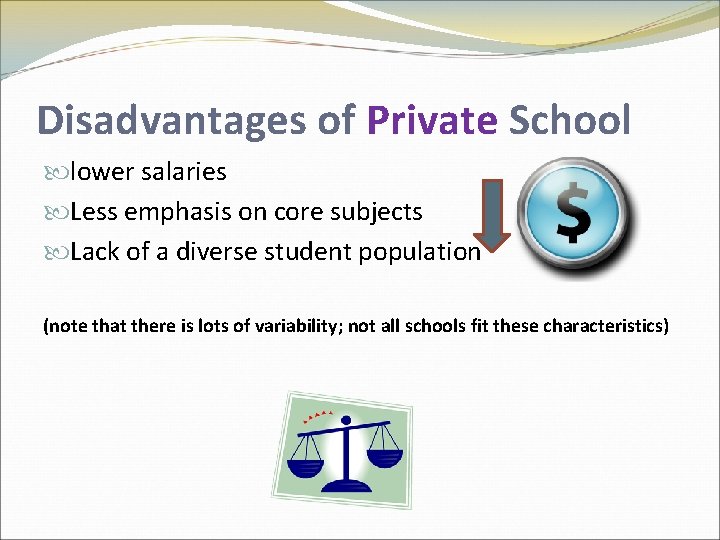 Disadvantages of Private School

lower salaries

Less emphasis on core subjects

Lack of a diverse student population

$

(note that there is lots of variability; not all schools fit these characteristics)